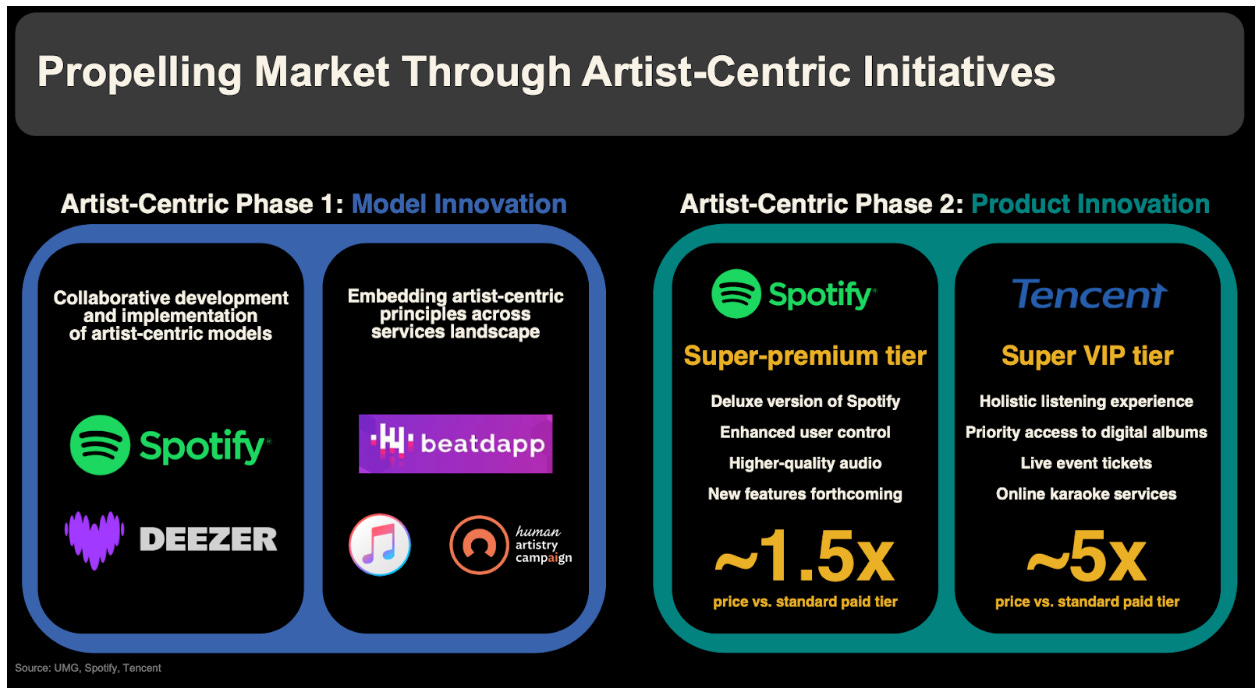 Propelling Market Through Artist-Centric Initiatives

Artist-Centric Phase 1: Model Innovation

Collaborative development and implementation of artist-centric models

Spotify

DEEZER

Embedding artist-centric principles across services landscape

beatdapp

human artistry campaign

Artist-Centric Phase 2: Product Innovation

Spotify

Super-premium tier

Deluxe version of Spotify

Enhanced user control

Higher-quality audio

New features forthcoming

~1.5x

price vs. standard paid tier

Tencent

Super VIP tier

Holistic listening experience

Priority access to digital albums

Live event tickets

Online karaoke services

~5x

price vs. standard paid tier

Source: UMG, Spotify, Tencent